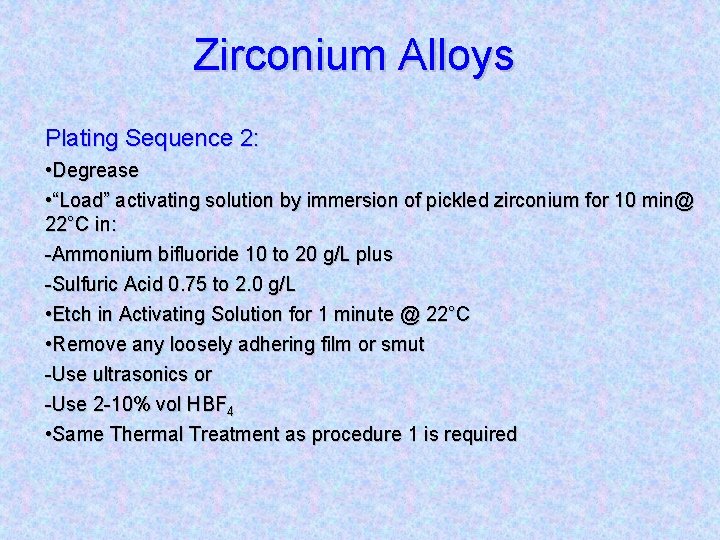 Zirconium Alloys

Plating Sequence 2:

•Degrease

•“Load” activating solution by immersion of pickled zirconium for 10 min@ 22°C in:

-Ammonium bifluoride 10 to 20 g/L plus

-Sulfuric Acid 0.75 to 2.0 g/L

•Etch in Activating Solution for 1 minute @ 22°C

•Remove any loosely adhering film or smut

-Use ultrasonics or

-Use 2-10% vol $HBF_4$

•Same Thermal Treatment as procedure 1 is required